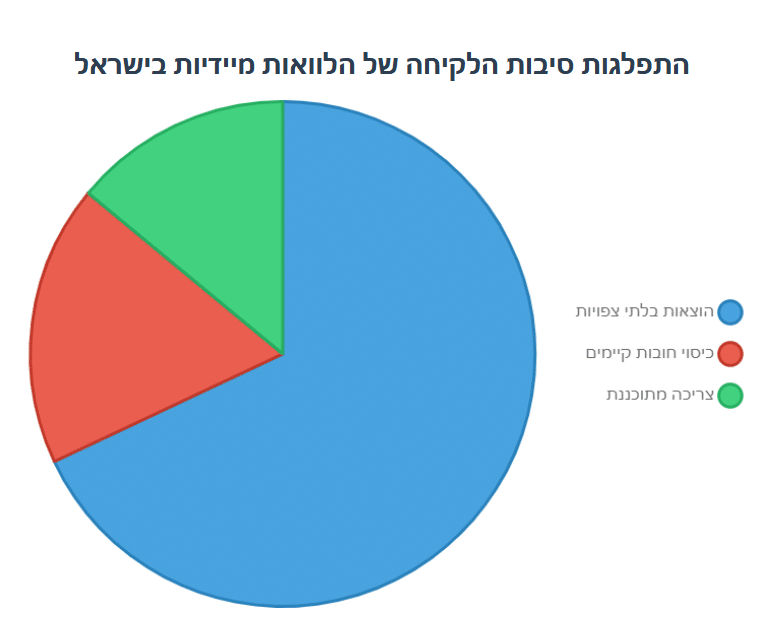 התפלגות סיבות הלקיחה של הלוואות מיידיות בישראל

הוצאות בלתי צפויות
כיסוי חובות קיימים
צריכה מתוכננת